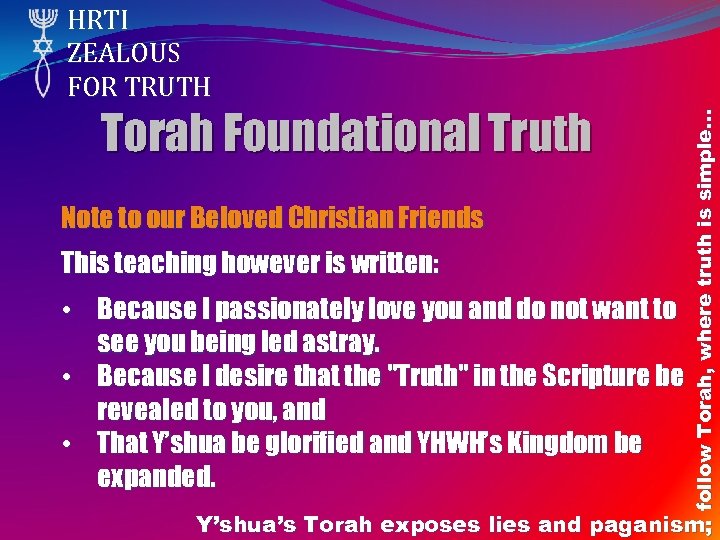 HRTI
ZEALOUS
FOR TRUTH

Torah Foundational Truth

Note to our Beloved Christian Friends

This teaching however is written:

• Because I passionately love you and do not want to see you being led astray.
• Because I desire that the "Truth" in the Scripture be revealed to you, and
• That Y'shua be glorified and YHWH's Kingdom be expanded.

Y'shua's Torah exposes lies and paganism; follow Torah, where truth is simple...